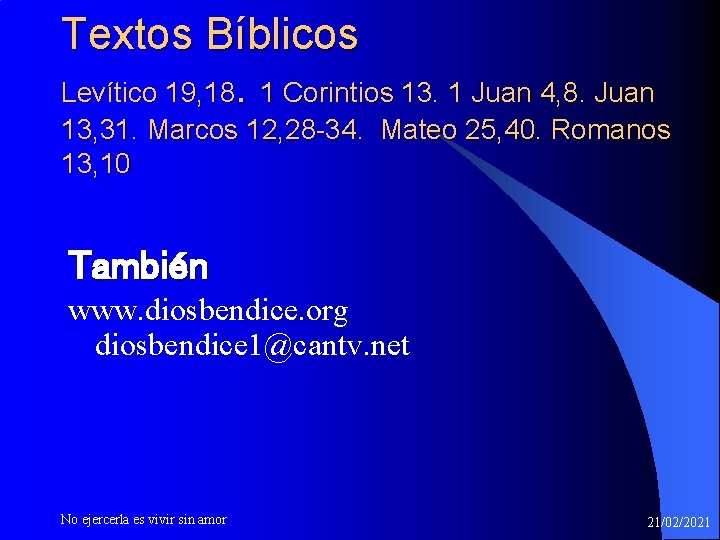 Textos Bíblicos

Levítico 19,18. 1 Corintios 13. 1 Juan 4,8. Juan 13,31. Marcos 12,28-34. Mateo 25,40. Romanos 13,10

También

www.diosbendice.org diosbendice1@cantv.net

No ejercerla es vivir sin amor

21/02/2021